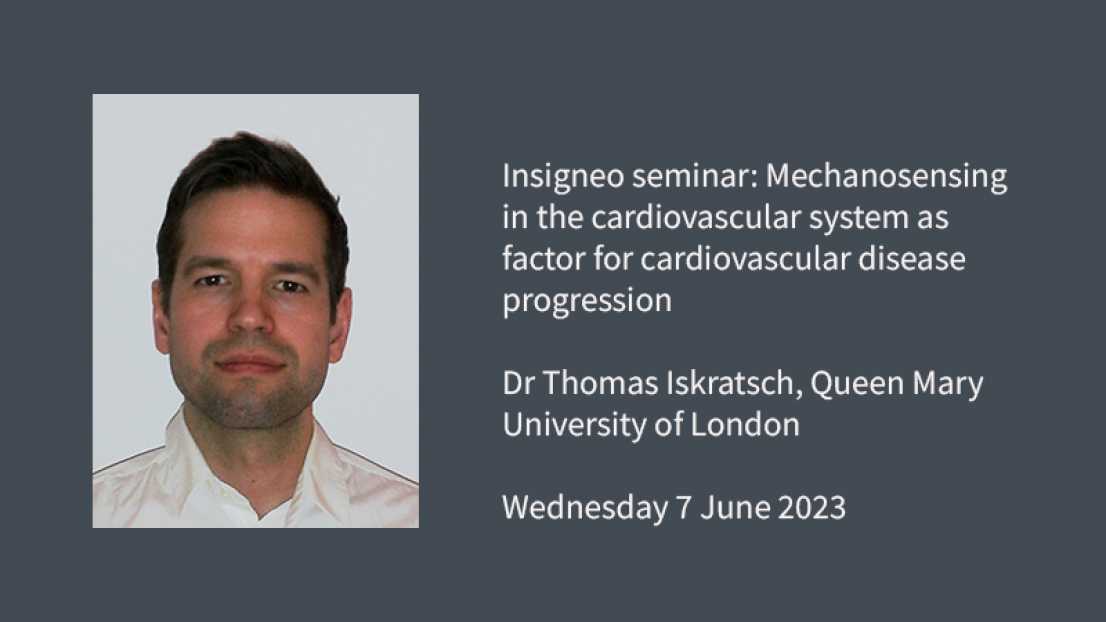 Insigneo seminar: Mechanosensing in the cardiovascular system as factor for cardiovascular disease progression

Dr Thomas Iskratsch, Queen Mary University of London

Wednesday 7 June 2023